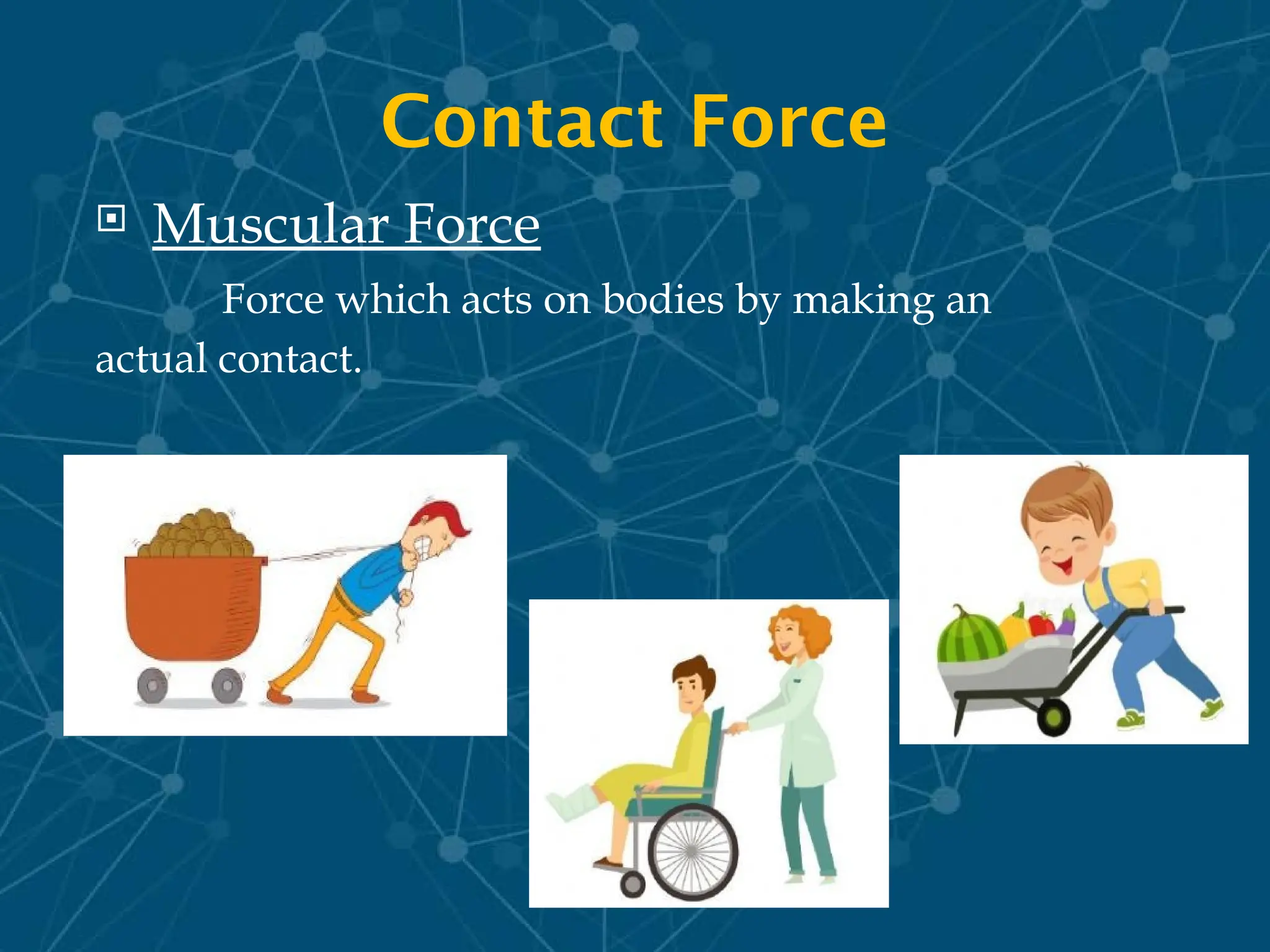 Contact Force

Muscular Force

Force which acts on bodies by making an actual contact.